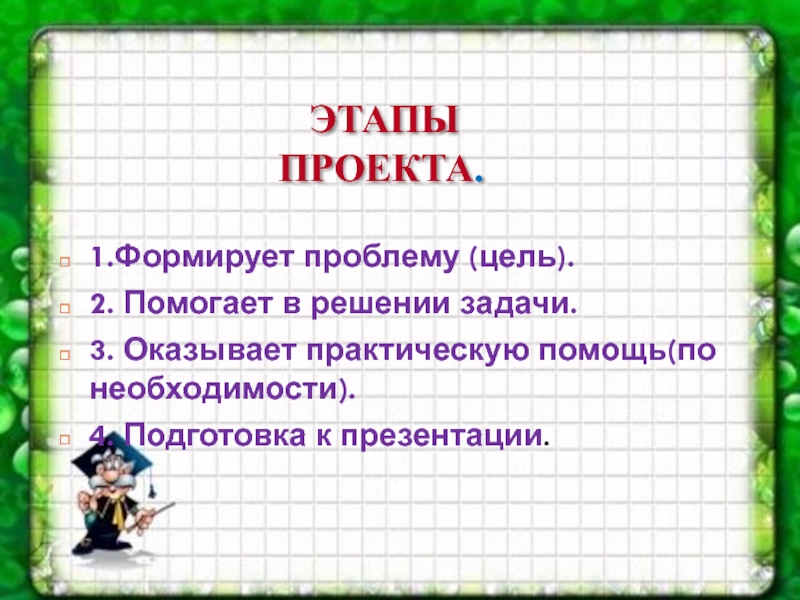 ЭТАПЫ ПРОЕКТА.

1.Формирует проблему (цель).
2. Помогает в решении задачи.
3. Оказывает практическую помощь(по необходимости).
4. Подготовка к презентации.